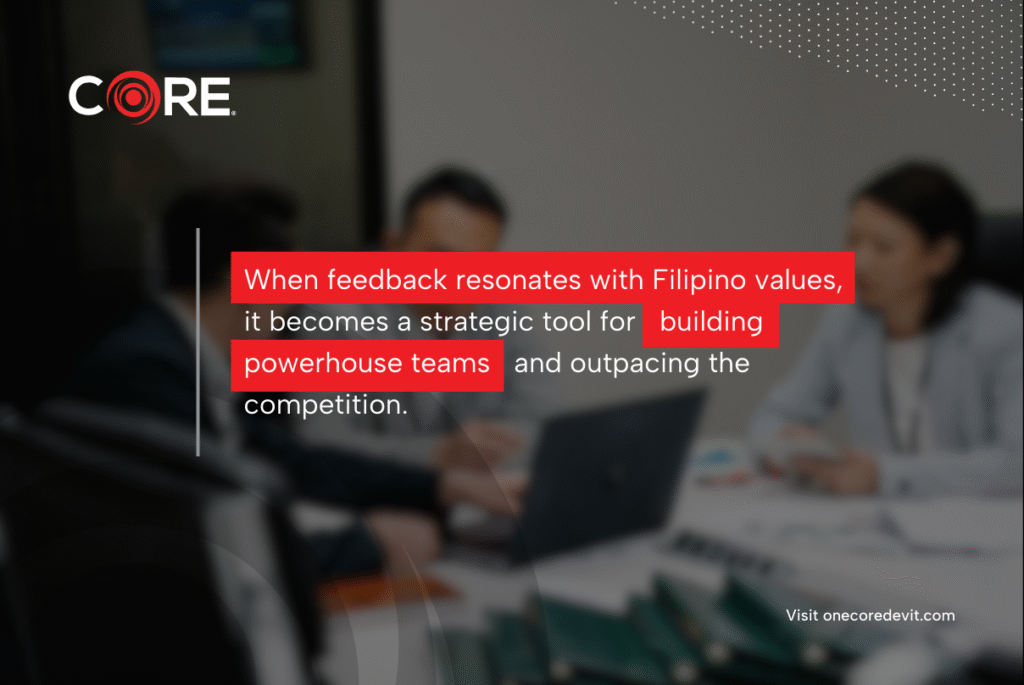 CORE

When feedback resonates with Filipino values, it becomes a strategic tool for building powerhouse teams and outpacing the competition.

Visit onecoredevit.com